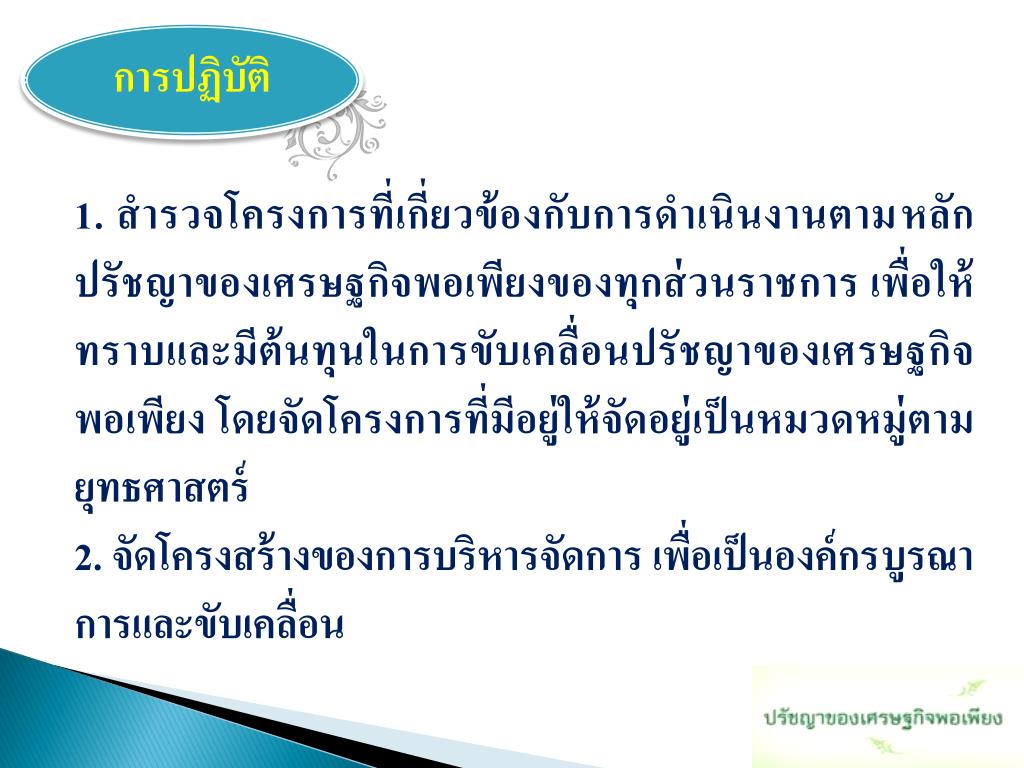 การปฏิบัติ

1. สำรวจโครงการที่เกี่ยวข้องกับการดำเนินงานตามหลักปรัชญาของเศรษฐกิจพอเพียงของทุกส่วนราชการ เพื่อให้ทราบและมีต้นทุนในการขับเคลื่อนปรัชญาของเศรษฐกิจพอเพียง โดยจัดโครงการที่มีอยู่ให้จัดอยู่เป็นหมวดหมู่ตามยุทธศาสตร์

2. จัดโครงสร้างของการบริหารจัดการ เพื่อเป็นองค์กรบูรณาการและขับเคลื่อน

ปรัชญาของเศรษฐกิจพอเพียง